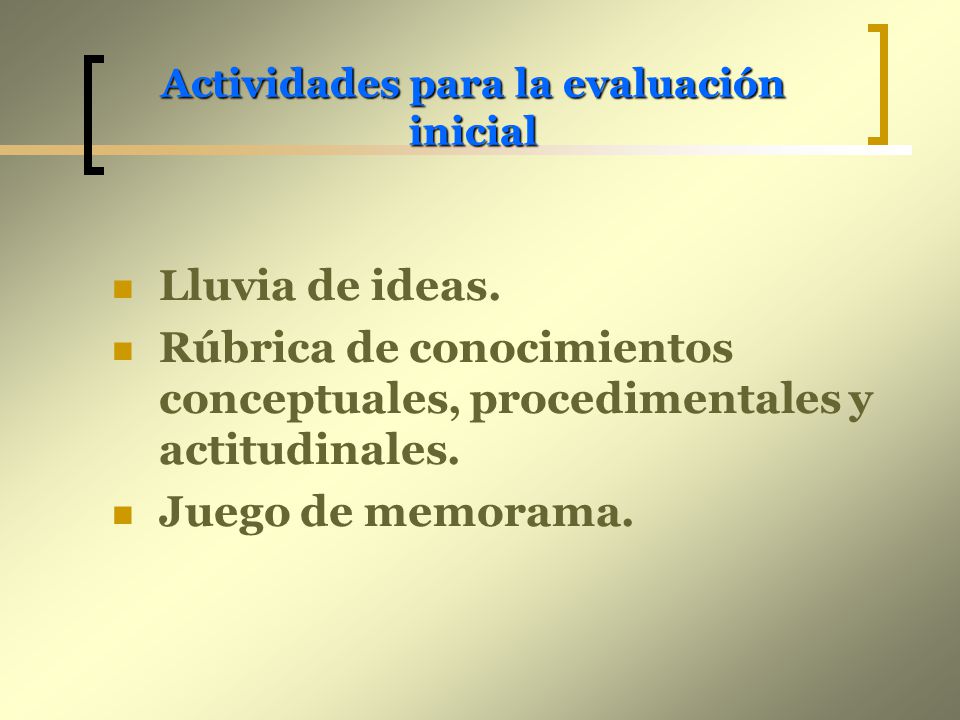 Actividades para la evaluación inicial

- Lluvia de ideas.
- Rúbrica de conocimientos conceptuales, procedimentales y actitudinales.
- Juego de memorama.